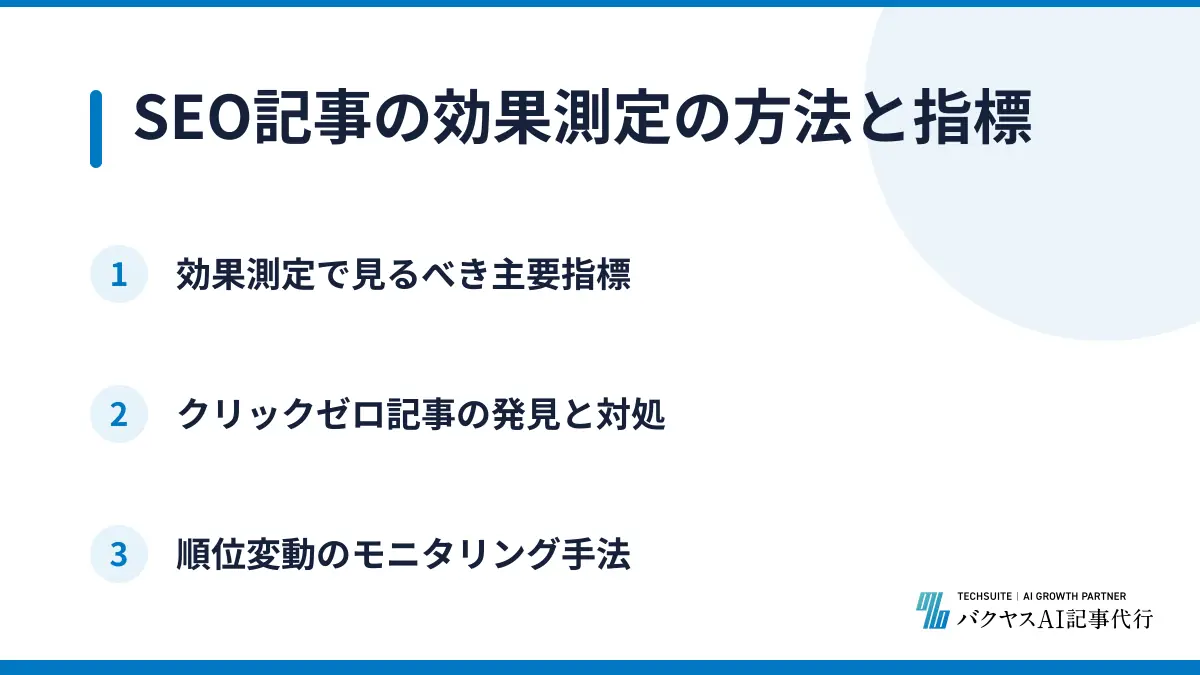 SEO記事の効果測定の方法と指標

1 効果測定で見るべき主要指標

2 クリックゼロ記事の発見と対処

3 順位変動のモニタリング手法

TECHSUITE | AI GROWTH PARTNER
バクヤスAI記事代行